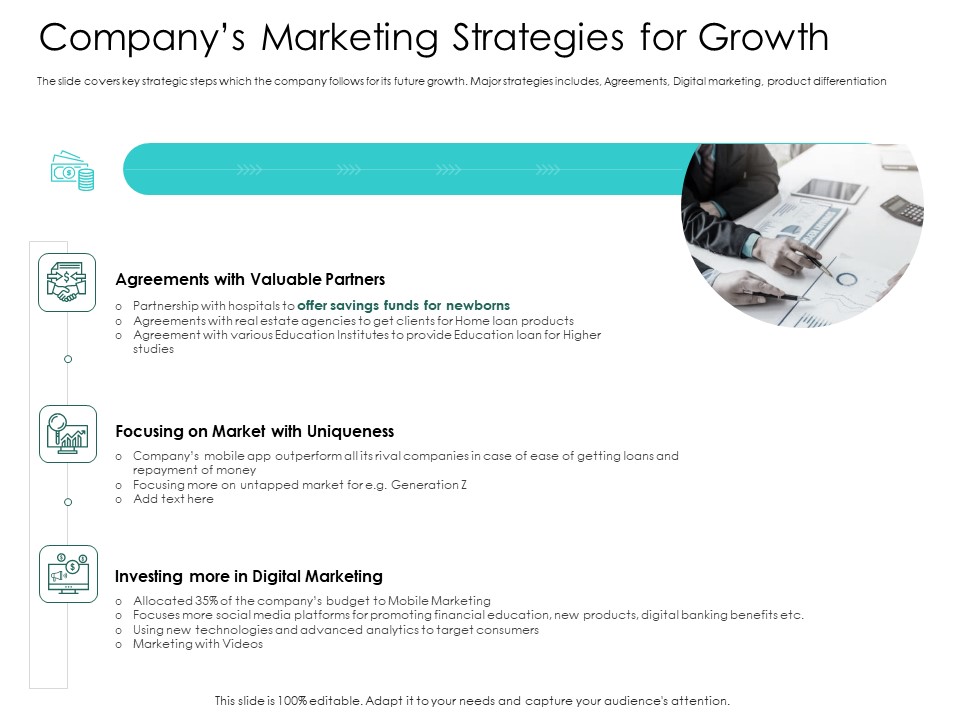 Company's Marketing Strategies for Growth

The slide covers key strategic steps which the company follows for its future growth. Major strategies includes, Agreements, Digital marketing, product differentiation

Agreements with Valuable Partners

o Partnership with hospitals to offer savings funds for newborns
o Agreements with real estate agencies to get clients for Home loan products
o Agreement with various Education Institutes to provide Education loan for Higher studies

Focusing on Market with Uniqueness

o Company's mobile app outperform all its rival companies in case of ease of getting loans and repayment of money
o Focusing more on untapped market for e.g. Generation Z
o Add text here

Investing more in Digital Marketing

o Allocated 35% of the company's budget to Mobile Marketing
o Focuses more social media platforms for promoting financial education, new products, digital banking benefits etc.
o Using new technologies and advanced analytics to target consumers
o Marketing with Videos

This slide is 100% editable. Adapt it to your needs and capture your audience's attention.